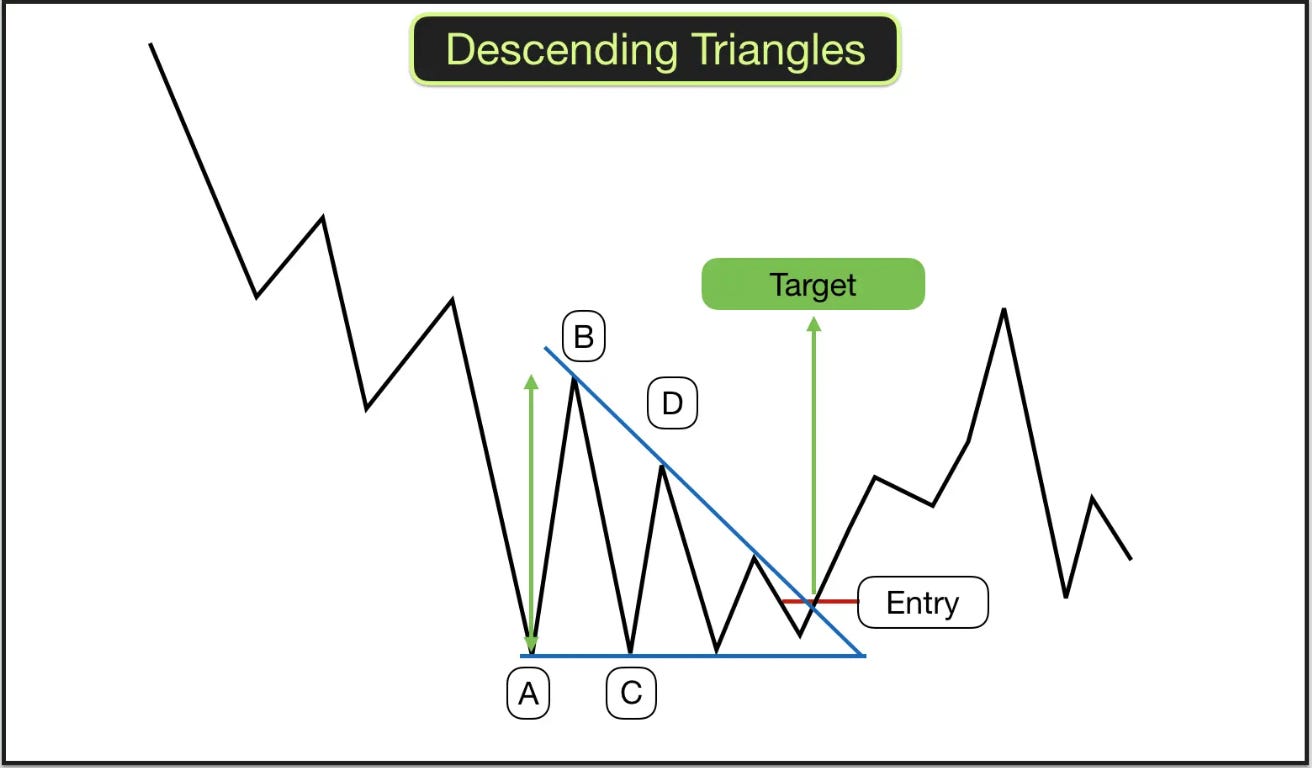 Descending Triangles

Target

B

D

Entry

A

C